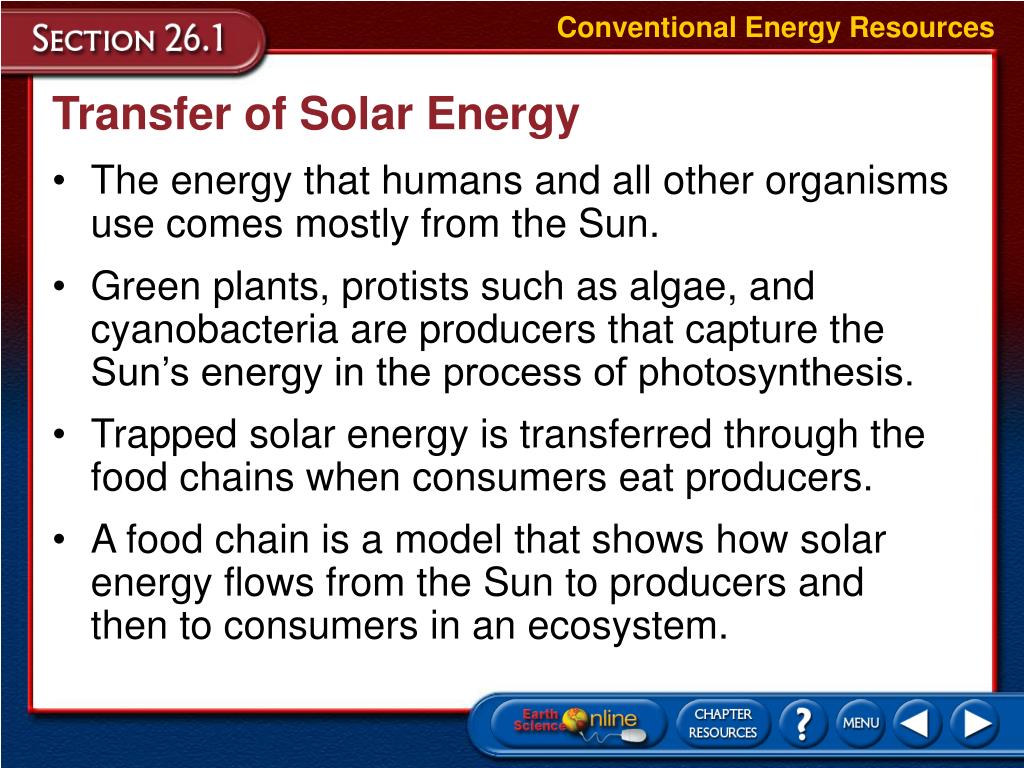 SECTION 26.1

Conventional Energy Resources

Transfer of Solar Energy

• The energy that humans and all other organisms use comes mostly from the Sun.

• Green plants, protists such as algae, and cyanobacteria are producers that capture the Sun's energy in the process of photosynthesis.

• Trapped solar energy is transferred through the food chains when consumers eat producers.

• A food chain is a model that shows how solar energy flows from the Sun to producers and then to consumers in an ecosystem.

Earth Science Online

CHAPTER RESOURCES

?

MENU